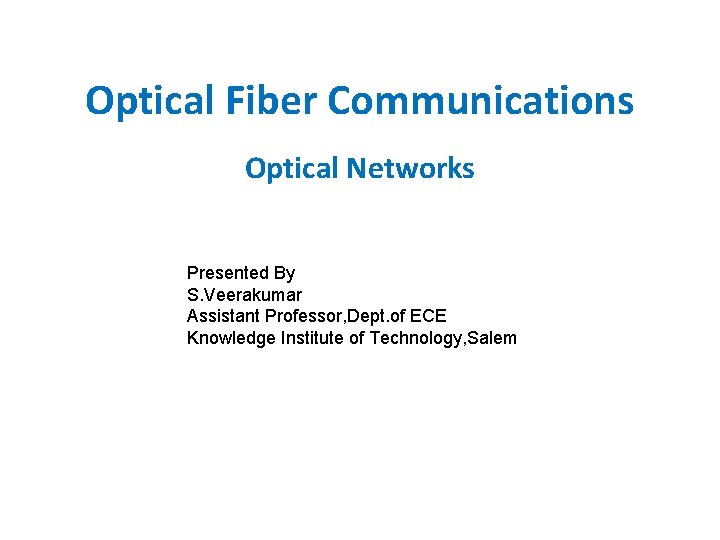 Optical Fiber Communications

Optical Networks

Presented By
S.Veerakumar
Assistant Professor,Dept.of ECE
Knowledge Institute of Technology,Salem